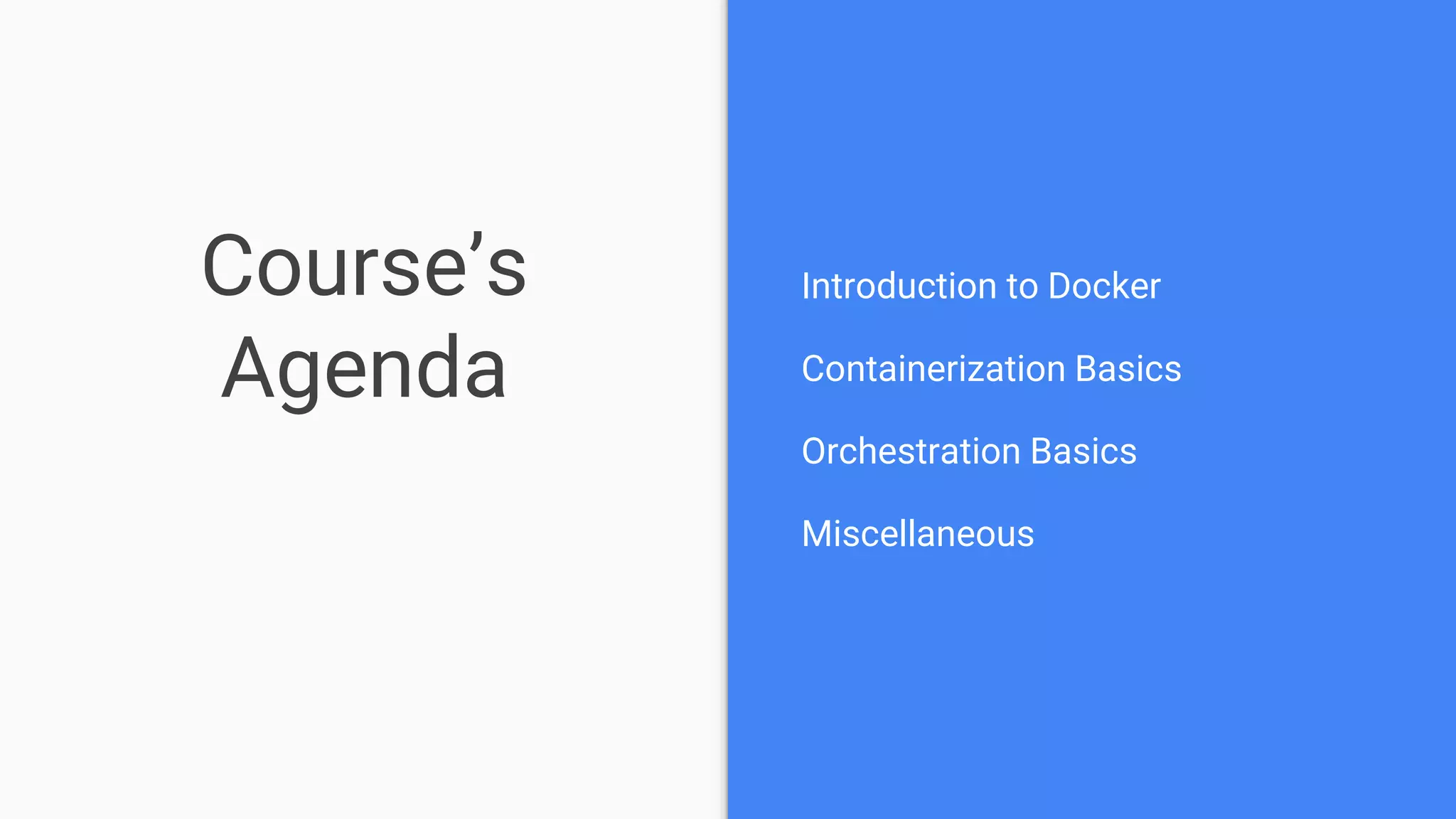 Course’s Agenda

Introduction to Docker

Containerization Basics

Orchestration Basics

Miscellaneous